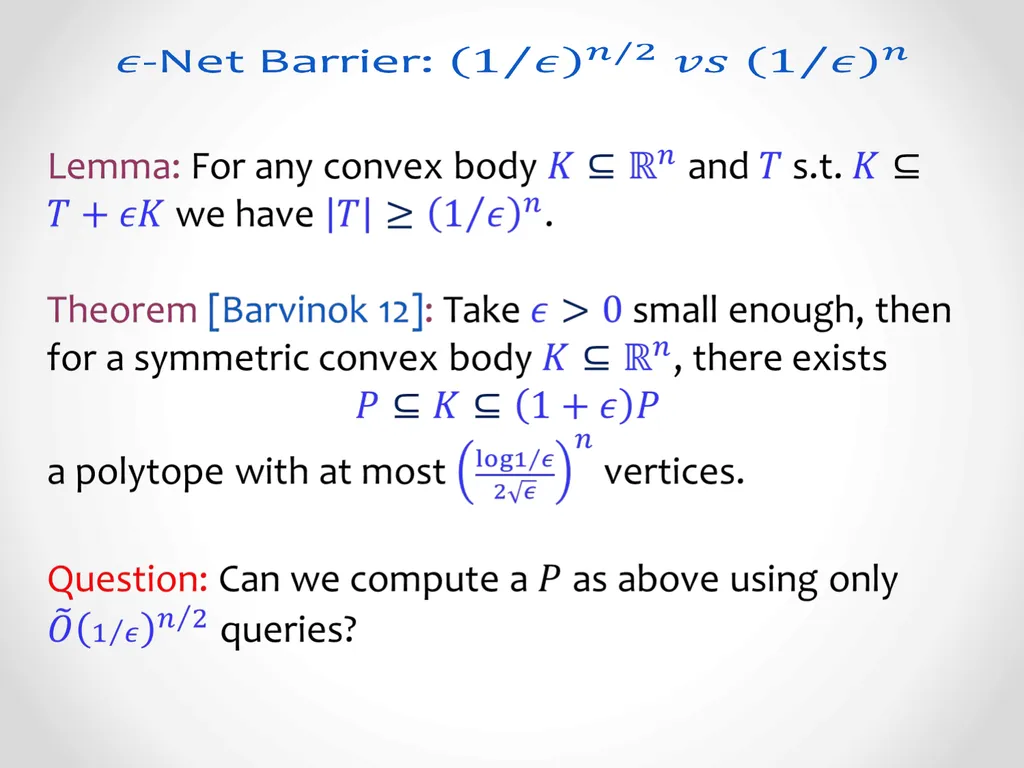 $\epsilon$-Net Barrier: $(1/\epsilon)^{n/2}$ $vs$ $(1/\epsilon)^n$

Lemma: For any convex body $K \subseteq \mathbb{R}^n$ and $T$ s.t. $K \subseteq T + \epsilon K$ we have $|T| \geq (1/\epsilon)^n$.

Theorem [Barvinok 12]: Take $\epsilon > 0$ small enough, then for a symmetric convex body $K \subseteq \mathbb{R}^n$, there exists
$P \subseteq K \subseteq (1+\epsilon)P$
a polytope with at most $\left(\frac{\log 1/\epsilon}{2\sqrt{\epsilon}}\right)^n$ vertices.

Question: Can we compute a $P$ as above using only $\tilde{O}(1/\epsilon)^{n/2}$ queries?